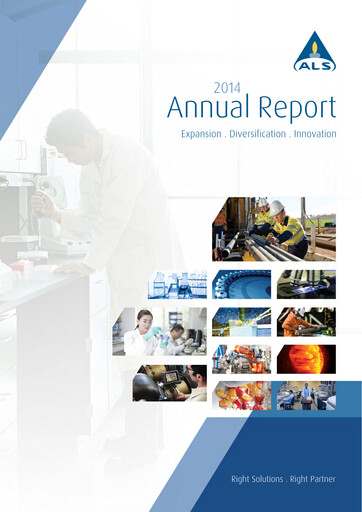 ALS

2014
Annual Report

Expansion . Diversification . Innovation

Right Solutions . Right Partner